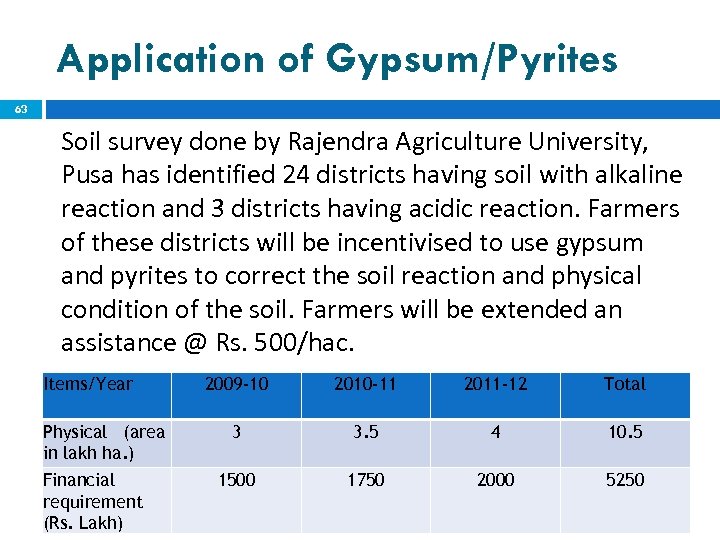 Application of Gypsum/Pyrites

63

Soil survey done by Rajendra Agriculture University, Pusa has identified 24 districts having soil with alkaline reaction and 3 districts having acidic reaction. Farmers of these districts will be incentivised to use gypsum and pyrites to correct the soil reaction and physical condition of the soil. Farmers will be extended an assistance @ Rs. 500/hac.

| Items/Year | 2009-10 | 2010-11 | 2011-12 | Total |
|---|---|---|---|---|
| Physical (area in lakh ha.) | 3 | 3.5 | 4 | 10.5 |
| Financial requirement (Rs. Lakh) | 1500 | 1750 | 2000 | 5250 |